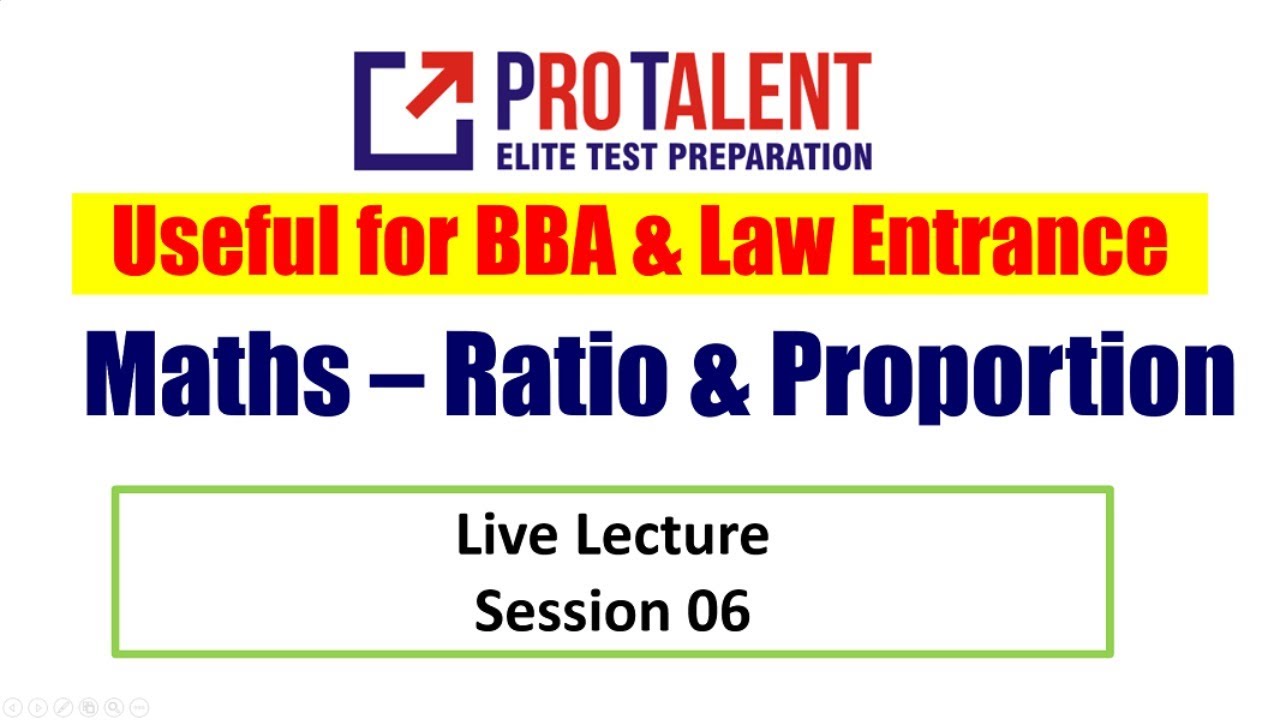 PROTALENT
ELITE TEST PREPARATION

Useful for BBA & Law Entrance

Maths – Ratio & Proportion

Live Lecture
Session 06